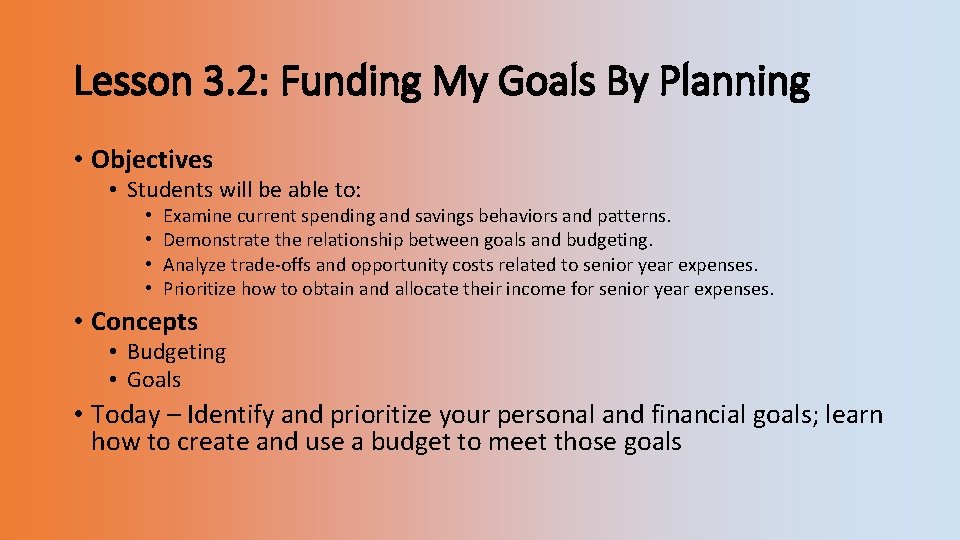 Lesson 3.2: Funding My Goals By Planning

• Objectives
  • Students will be able to:
    • Examine current spending and savings behaviors and patterns.
    • Demonstrate the relationship between goals and budgeting.
    • Analyze trade-offs and opportunity costs related to senior year expenses.
    • Prioritize how to obtain and allocate their income for senior year expenses.

• Concepts
  • Budgeting
  • Goals

• Today – Identify and prioritize your personal and financial goals; learn how to create and use a budget to meet those goals